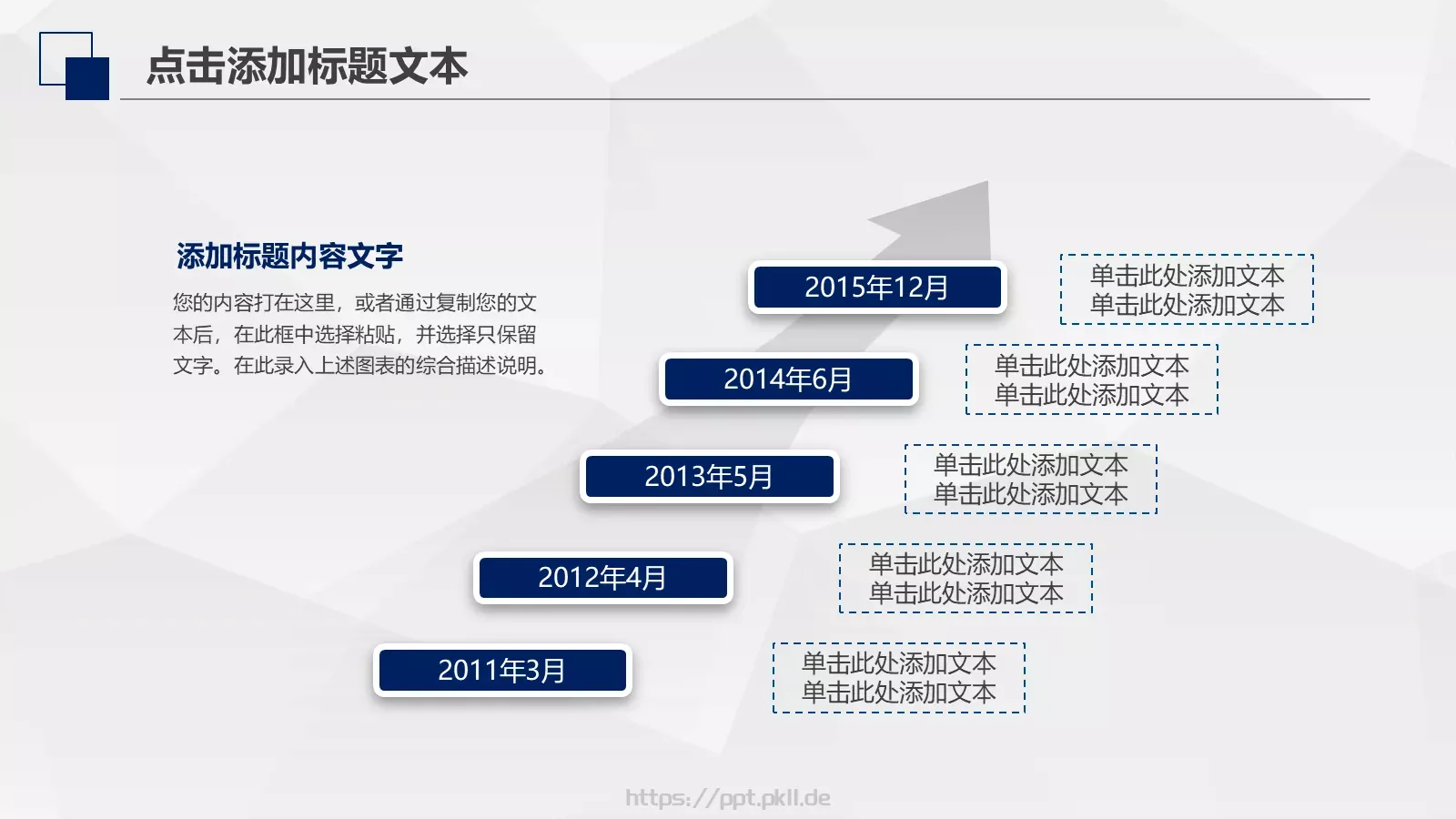 点击添加标题文本

添加标题内容文字

您的内容打在这里，或者通过复制您的文本后，在此框中选择粘贴，并选择只保留文字。在此录入上述图表的综合描述说明。

2015年12月

单击此处添加文本
单击此处添加文本

2014年6月

单击此处添加文本
单击此处添加文本

2013年5月

单击此处添加文本
单击此处添加文本

2012年4月

单击此处添加文本
单击此处添加文本

2011年3月

单击此处添加文本
单击此处添加文本

https://ppt.pkll.de